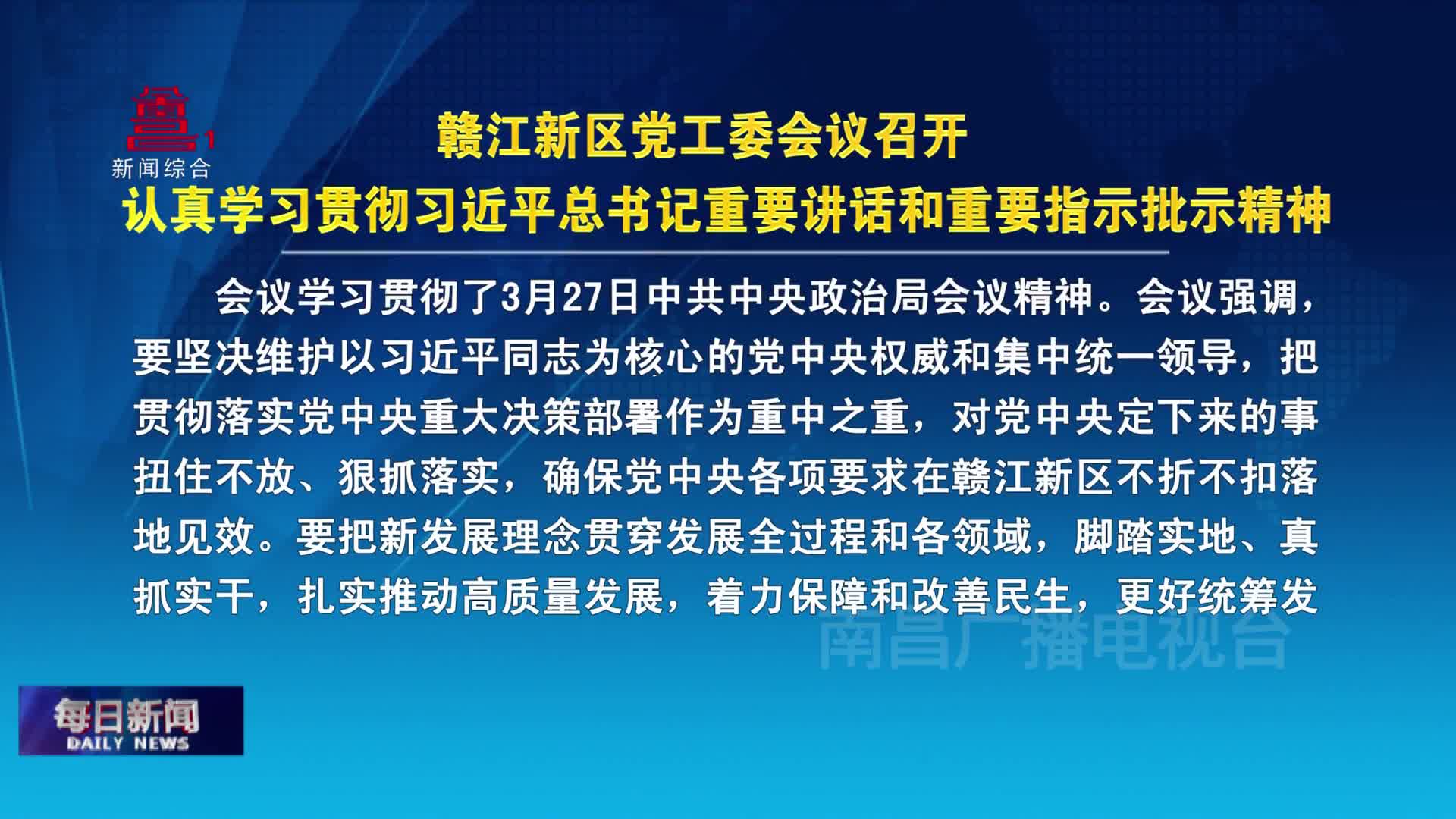 1
新闻综合

赣江新区党工委会议召开
认真学习贯彻习近平总书记重要讲话和重要指示批示精神

会议学习贯彻了3月27日中共中央政治局会议精神。会议强调，要坚决维护以习近平同志为核心的党中央权威和集中统一领导，把贯彻落实党中央重大决策部署作为重中之重，对党中央定下来的事扭住不放、狠抓落实，确保党中央各项要求在赣江新区不折不扣落地见效。要把新发展理念贯穿发展全过程和各领域，脚踏实地、真抓实干，扎实推动高质量发展，着力保障和改善民生，更好统筹发

南昌广播电视台

每日新闻
DAILY NEWS